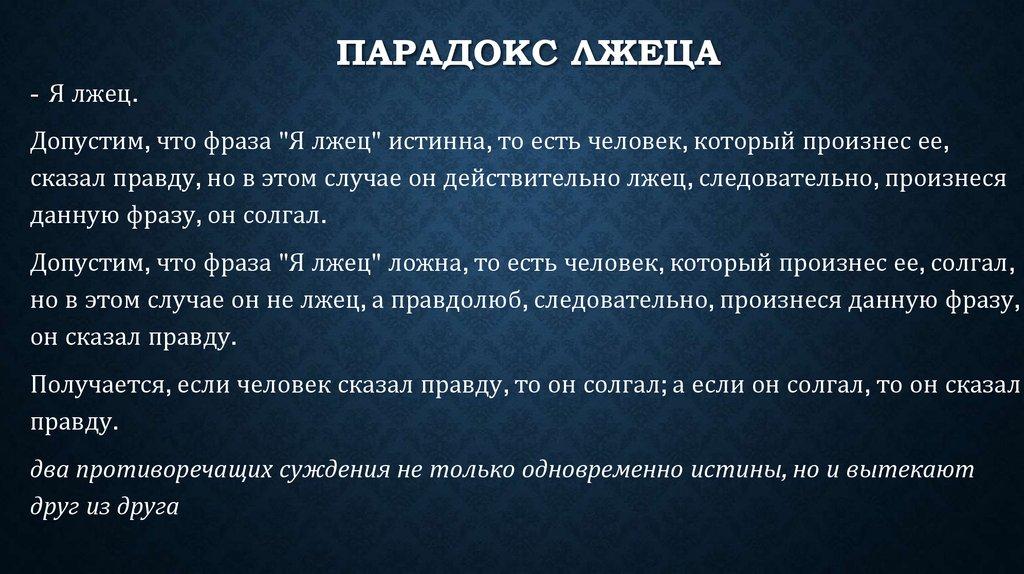 ПАРАДОКС ЛЖЕЦА

- Я лжец.

Допустим, что фраза "Я лжец" истинна, то есть человек, который произнес ее, сказал правду, но в этом случае он действительно лжец, следовательно, произнеся данную фразу, он солгал.

Допустим, что фраза "Я лжец" ложна, то есть человек, который произнес ее, солгал, но в этом случае он не лжец, а правдолюб, следовательно, произнеся данную фразу, он сказал правду.

Получается, если человек сказал правду, то он солгал; а если он солгал, то он сказал правду.

два противоречащих суждения не только одновременно истины, но и вытекают друг из друга